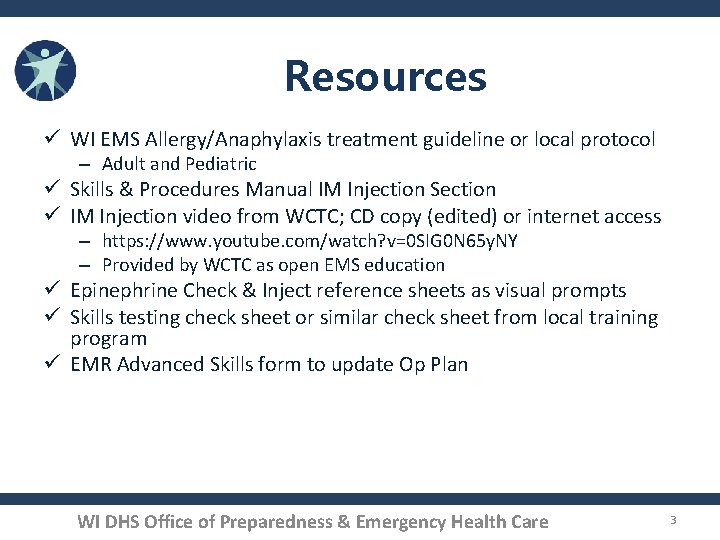 Resources

✓ WI EMS Allergy/Anaphylaxis treatment guideline or local protocol
– Adult and Pediatric
✓ Skills & Procedures Manual IM Injection Section
✓ IM Injection video from WCTC; CD copy (edited) or internet access
– https://www.youtube.com/watch?v=0SIG0N65yNY
– Provided by WCTC as open EMS education
✓ Epinephrine Check & Inject reference sheets as visual prompts
✓ Skills testing check sheet or similar check sheet from local training program
✓ EMR Advanced Skills form to update Op Plan

WI DHS Office of Preparedness & Emergency Health Care

3